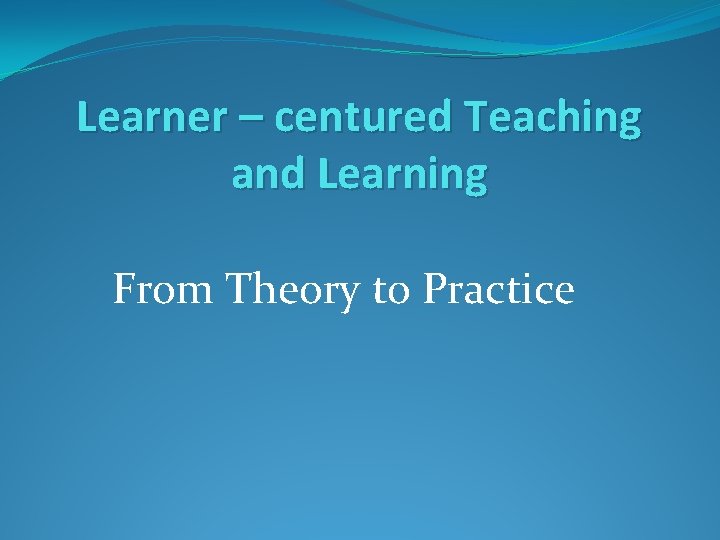 Learner – centured Teaching and Learning

From Theory to Practice